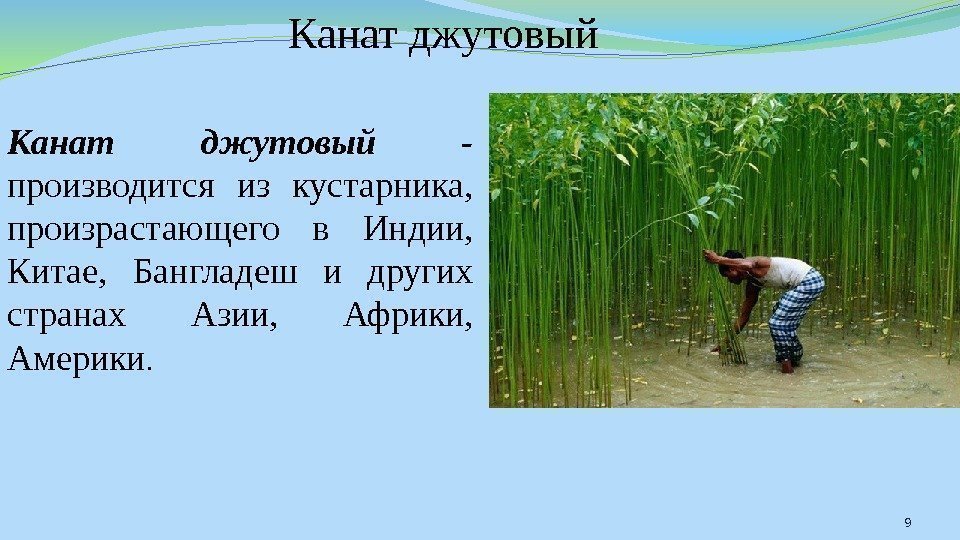 Канат джутовый

Канат джутовый - производится из кустарника, произрастающего в Индии, Китае, Бангладеш и других странах Азии, Африки, Америки.

9